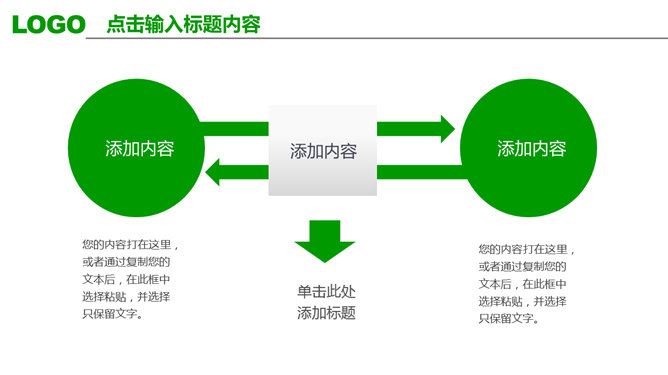 LOGO 点击输入标题内容

添加内容

添加内容

添加内容

您的内容打在这里，或者通过复制您的文本后，在此框中选择粘贴，并选择只保留文字。

单击此处
添加标题

您的内容打在这里，或者通过复制您的文本后，在此框中选择粘贴，并选择只保留文字。